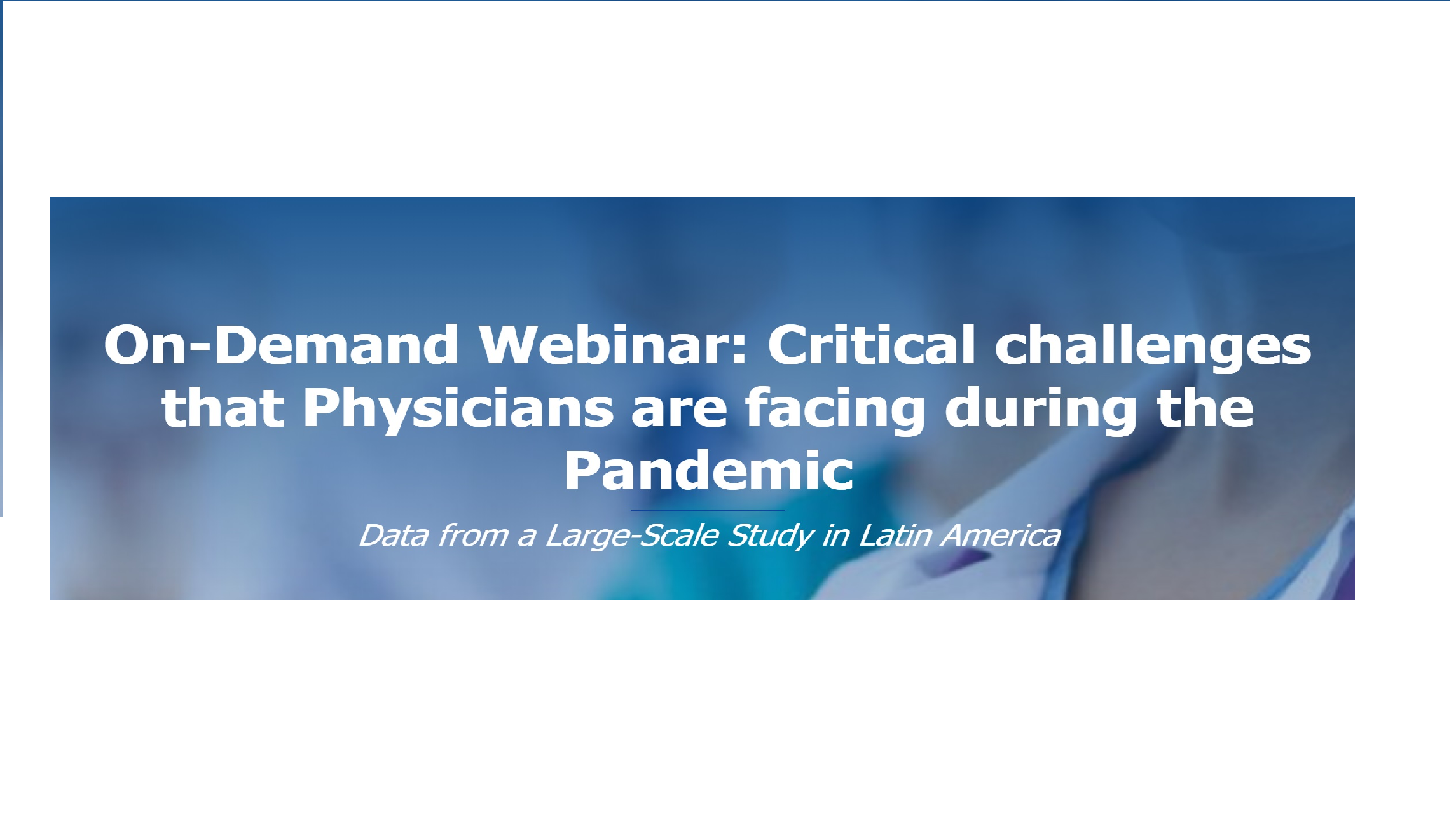 On-Demand Webinar: Critical challenges that Physicians are facing during the Pandemic

Data from a Large-Scale Study in Latin America